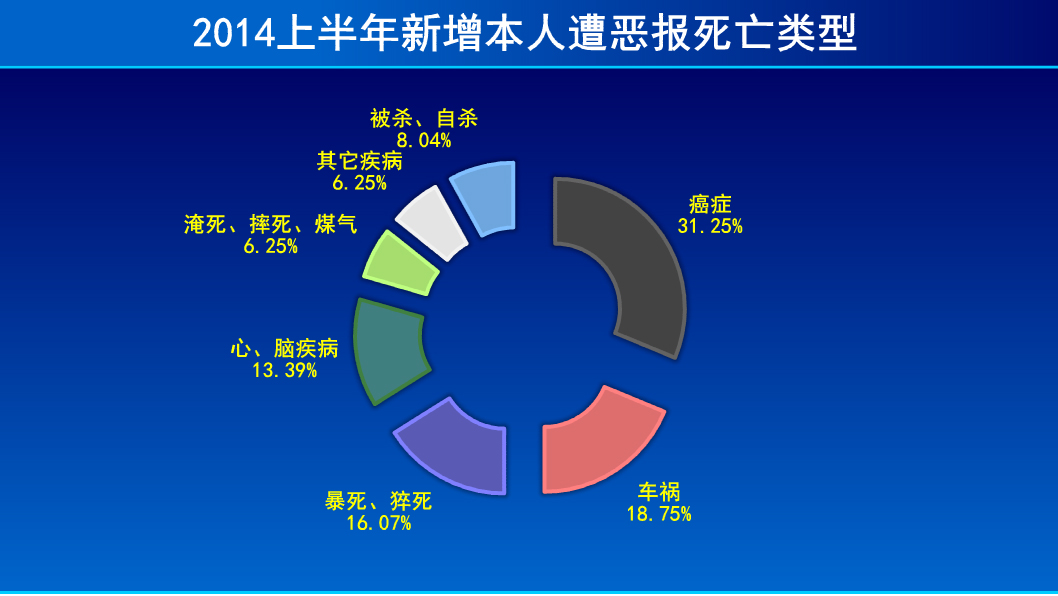 2014上半年新增本人遭恶报死亡类型

被杀、自杀
8.04%

其它疾病
6.25%

淹死、摔死、煤气
6.25%

心、脑疾病
13.39%

暴死、猝死
16.07%

车祸
18.75%

癌症
31.25%